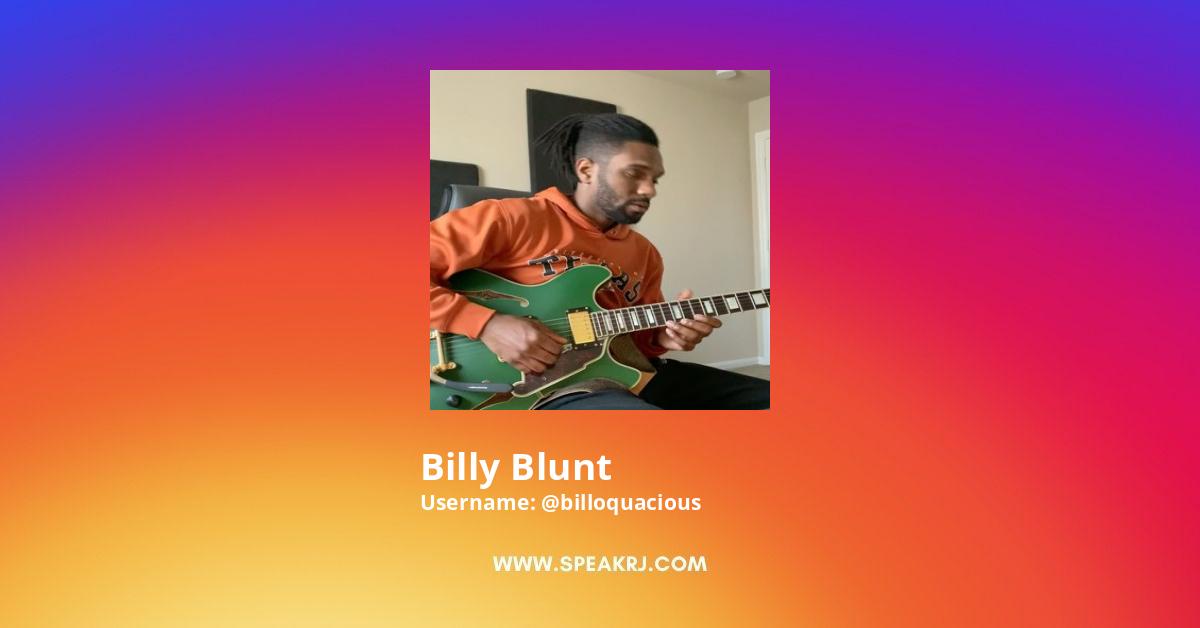 Billy Blunt
Username: @billoquacious

WWW.SPEAKRJ.COM